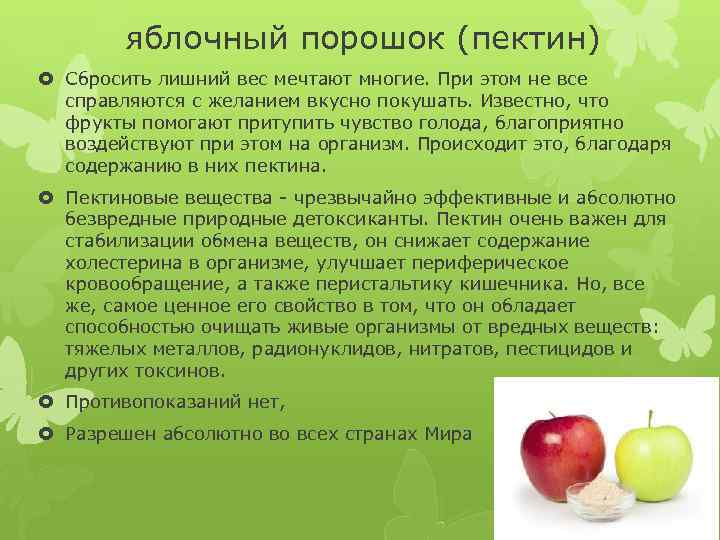 яблочный порошок (пектин)

Сбросить лишний вес мечтают многие. При этом не все справляются с желанием вкусно покушать. Известно, что фрукты помогают притупить чувство голода, благоприятно воздействуют при этом на организм. Происходит это, благодаря содержанию в них пектина.

Пектиновые вещества - чрезвычайно эффективные и абсолютно безвредные природные детоксиканты. Пектин очень важен для стабилизации обмена веществ, он снижает содержание холестерина в организме, улучшает периферическое кровообращение, а также перистальтику кишечника. Но, все же, самое ценное его свойство в том, что он обладает способностью очищать живые организмы от вредных веществ: тяжелых металлов, радионуклидов, нитратов, пестицидов и других токсинов.

Противопоказаний нет,

Разрешен абсолютно во всех странах Мира